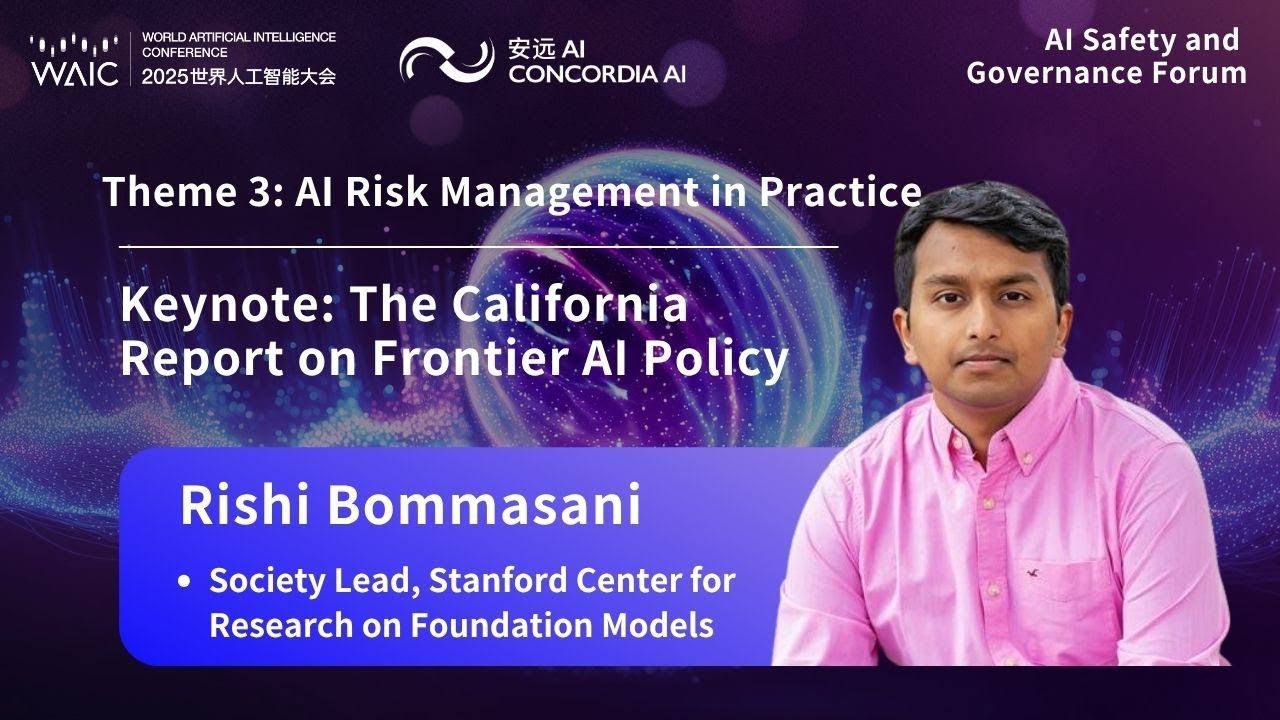 WAIC WORLD ARTIFICIAL INTELLIGENCE CONFERENCE 2025世界人工智能大会

安远 AI CONCORDIA AI

AI Safety and Governance Forum

Theme 3: AI Risk Management in Practice

Keynote: The California Report on Frontier AI Policy

Rishi Bommasani

• Society Lead, Stanford Center for Research on Foundation Models